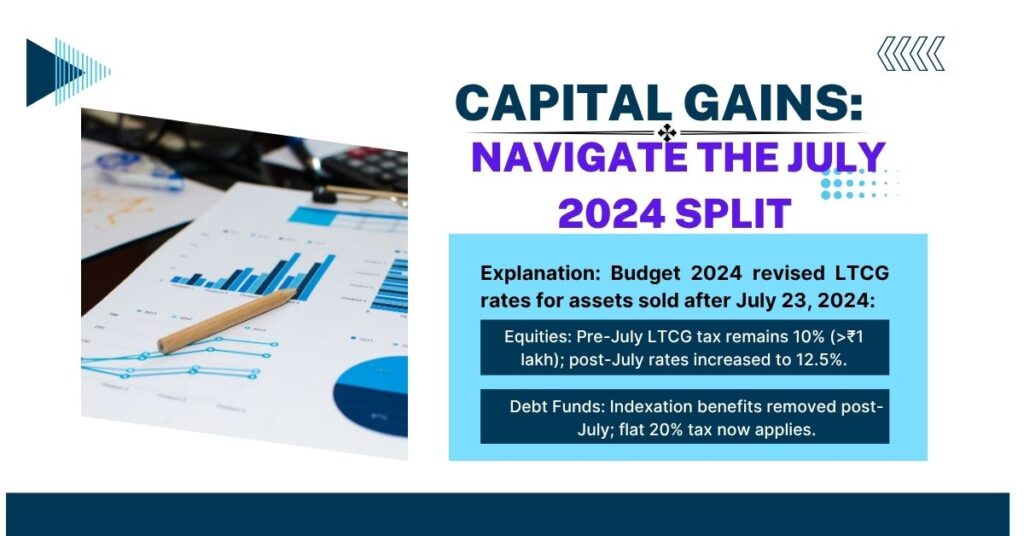 CAPITAL GAINS:
NAVIGATE THE JULY 2024 SPLIT

Explanation: Budget 2024 revised LTCG rates for assets sold after July 23, 2024:

Equities: Pre-July LTCG tax remains 10% (>₹1 lakh); post-July rates increased to 12.5%.

Debt Funds: Indexation benefits removed post-July; flat 20% tax now applies.